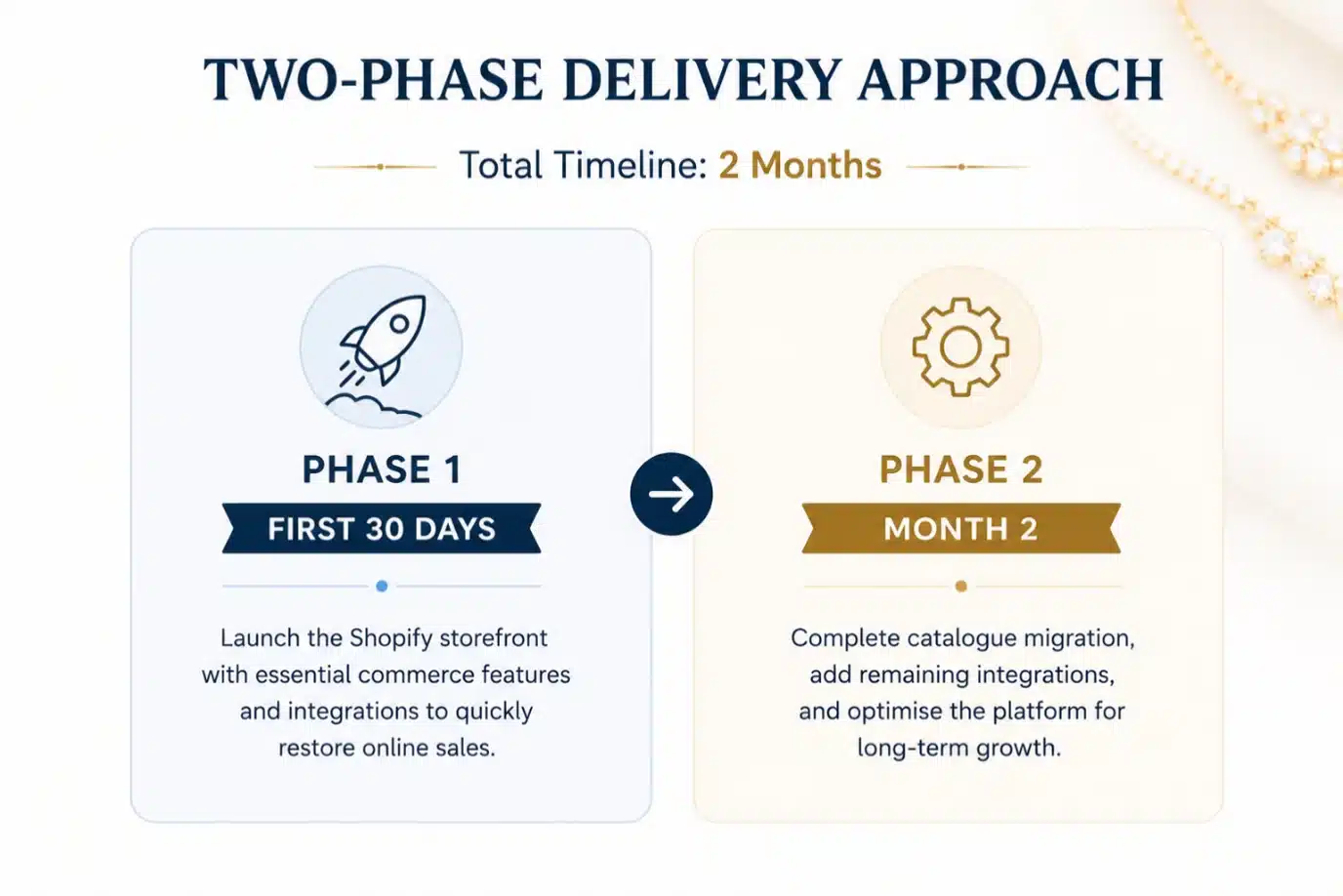 TWO-PHASE DELIVERY APPROACH

Total Timeline: 2 Months

PHASE 1

FIRST 30 DAYS

Launch the Shopify storefront with essential commerce features and integrations to quickly restore online sales.

PHASE 2

MONTH 2

Complete catalogue migration, add remaining integrations, and optimise the platform for long-term growth.